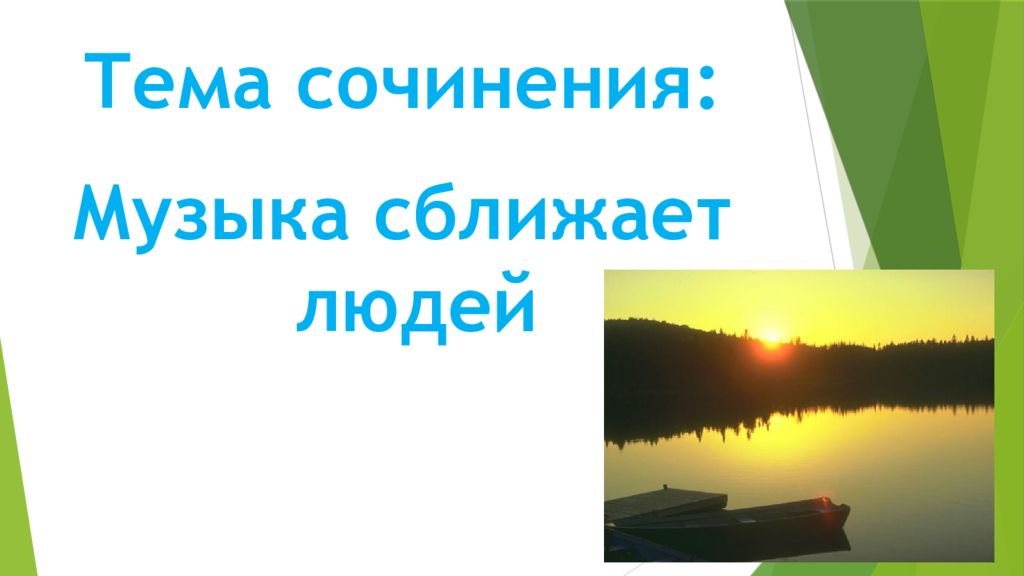 Тема сочинения:

Музыка сближает людей